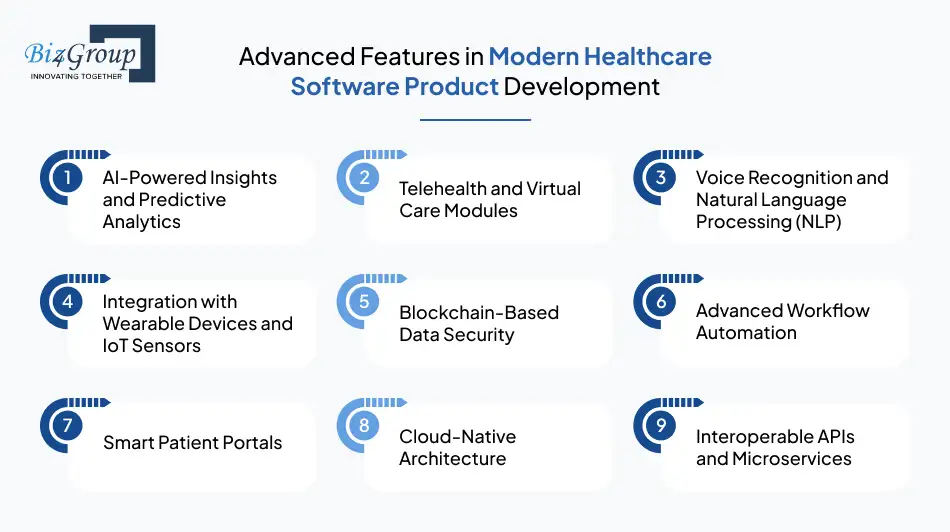 Biz4Group
INNOVATING TOGETHER

Advanced Features in Modern Healthcare Software Product Development

1 AI-Powered Insights and Predictive Analytics

2 Telehealth and Virtual Care Modules

3 Voice Recognition and Natural Language Processing (NLP)

4 Integration with Wearable Devices and IoT Sensors

5 Blockchain-Based Data Security

6 Advanced Workflow Automation

7 Smart Patient Portals

8 Cloud-Native Architecture

9 Interoperable APIs and Microservices